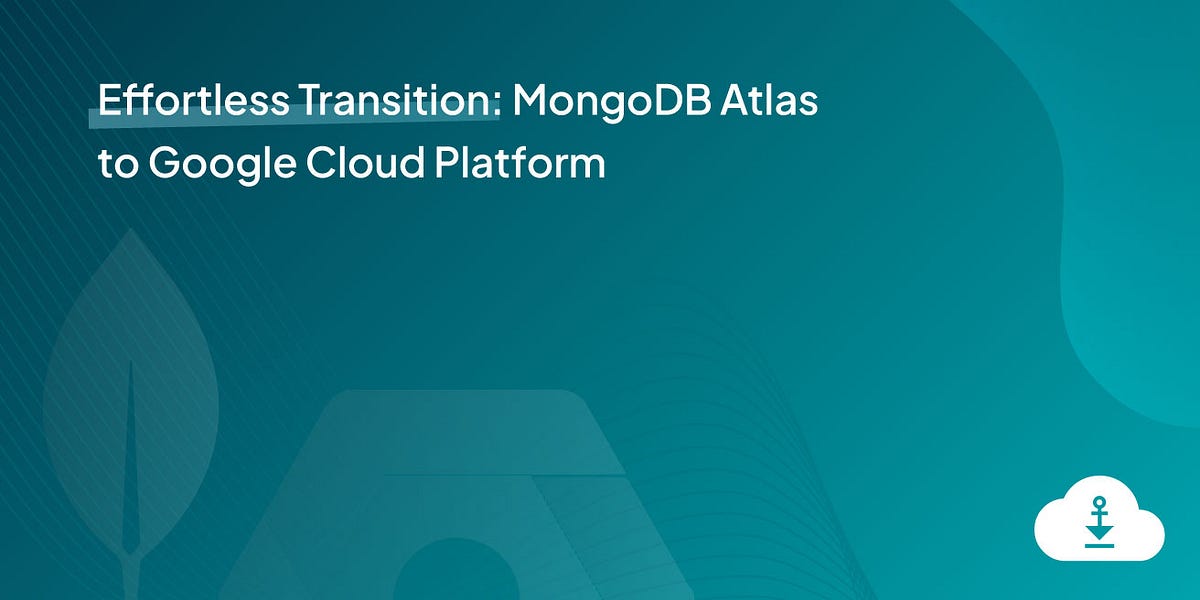 Effortless Transition: MongoDB Atlas to Google Cloud Platform